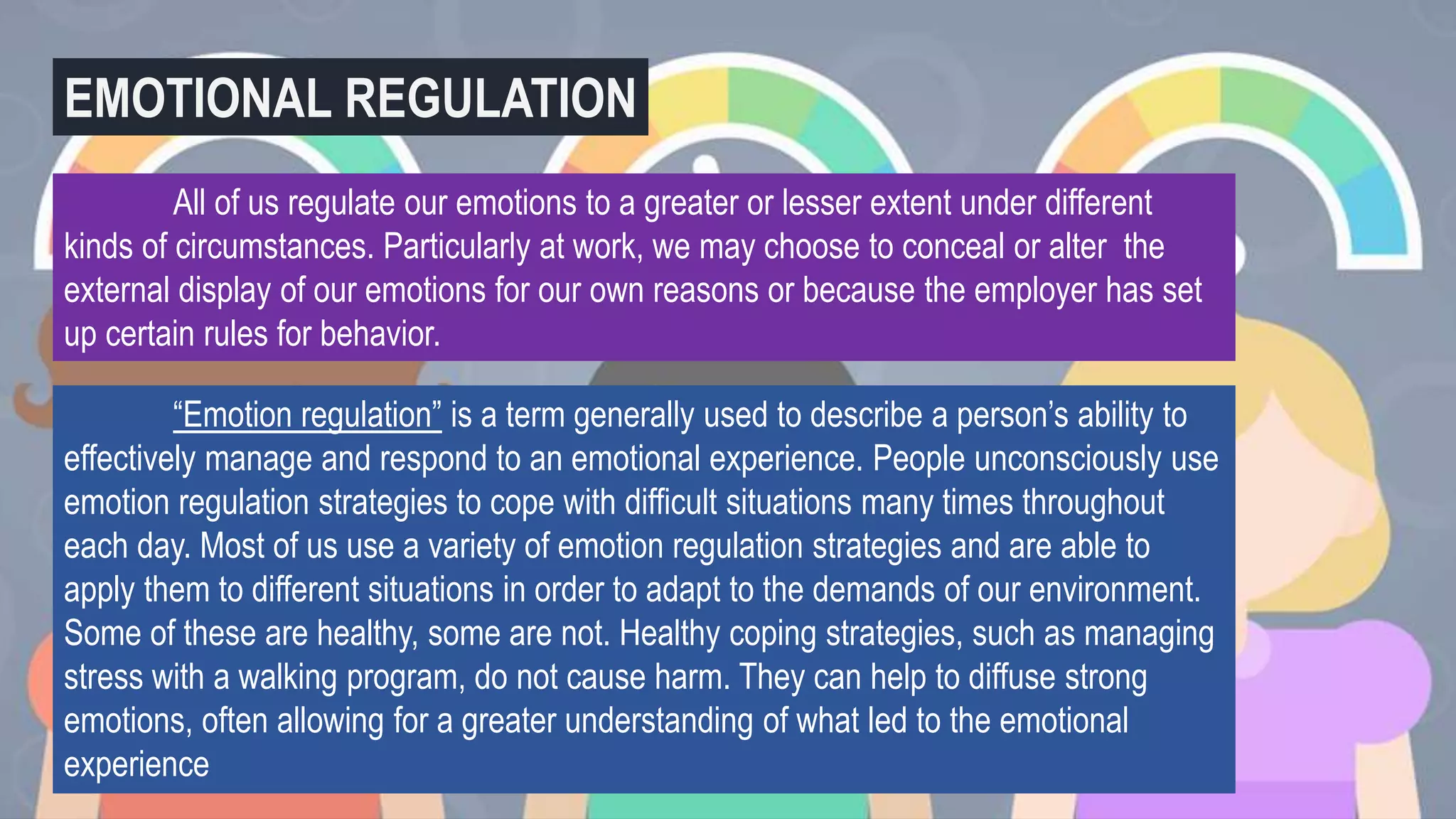 EMOTIONAL REGULATION

All of us regulate our emotions to a greater or lesser extent under different kinds of circumstances. Particularly at work, we may choose to conceal or alter the external display of our emotions for our own reasons or because the employer has set up certain rules for behavior.

“Emotion regulation” is a term generally used to describe a person’s ability to effectively manage and respond to an emotional experience. People unconsciously use emotion regulation strategies to cope with difficult situations many times throughout each day. Most of us use a variety of emotion regulation strategies and are able to apply them to different situations in order to adapt to the demands of our environment. Some of these are healthy, some are not. Healthy coping strategies, such as managing stress with a walking program, do not cause harm. They can help to diffuse strong emotions, often allowing for a greater understanding of what led to the emotional experience